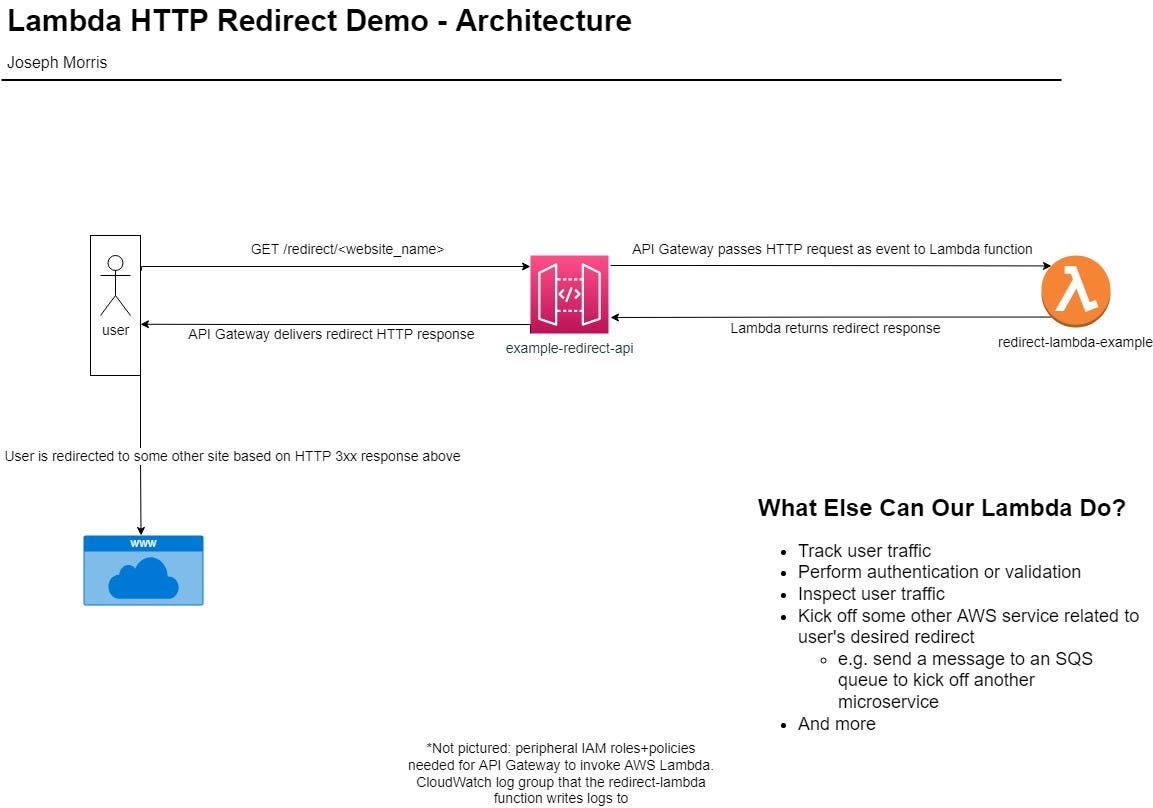 Lambda HTTP Redirect Demo - Architecture

Joseph Morris

user

GET /redirect/<website_name>

API Gateway delivers redirect HTTP response

</>

example-redirect-api

API Gateway passes HTTP request as event to Lambda function

Lambda returns redirect response

λ

redirect-lambda-example

User is redirected to some other site based on HTTP 3xx response above

www

What Else Can Our Lambda Do?

- Track user traffic
- Perform authentication or validation
- Inspect user traffic
- Kick off some other AWS service related to user's desired redirect
  - e.g. send a message to an SQS queue to kick off another microservice
- And more

*Not pictured: peripheral IAM roles+policies needed for API Gateway to invoke AWS Lambda. CloudWatch log group that the redirect-lambda function writes logs to